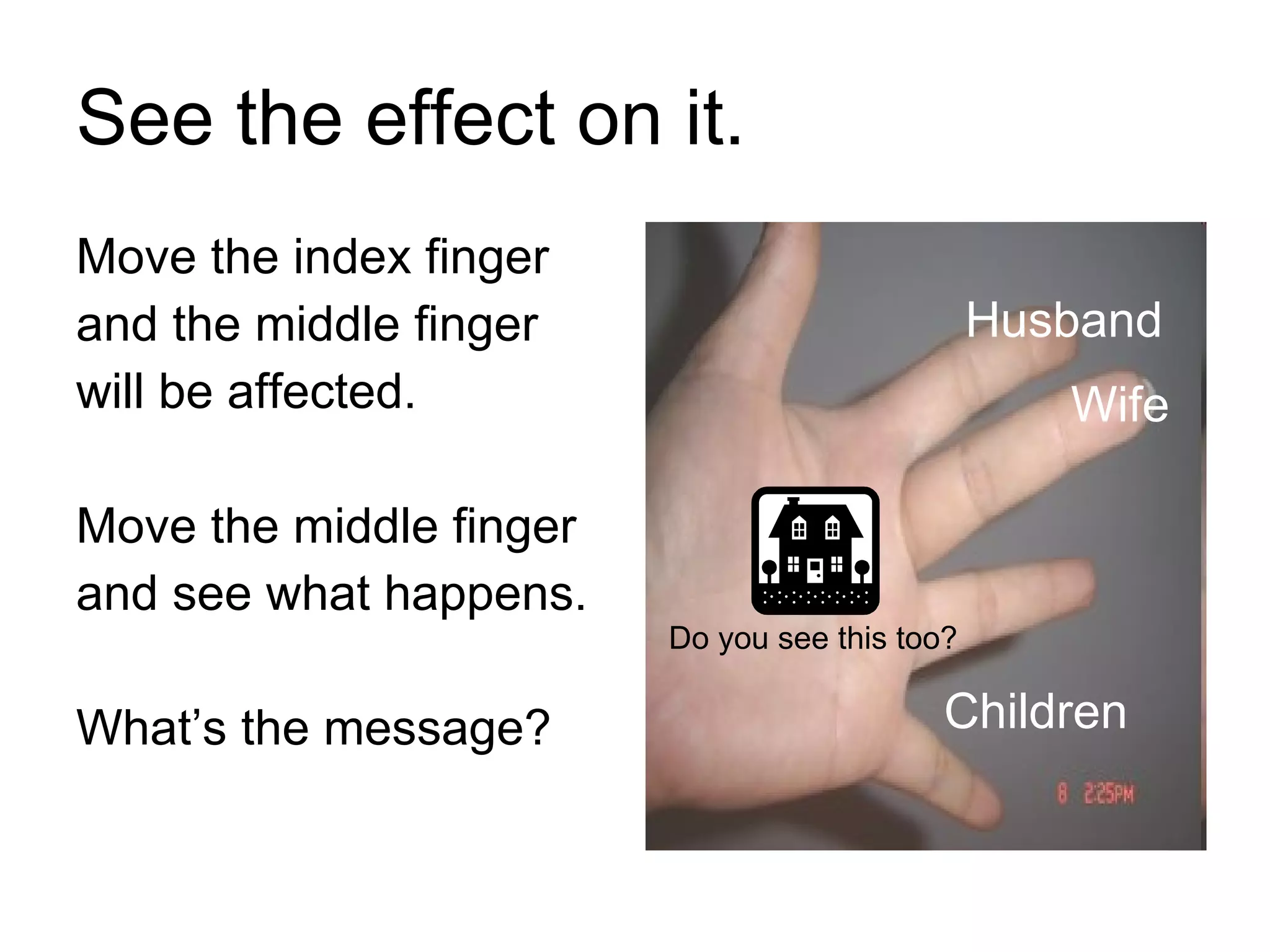 See the effect on it.

Move the index finger and the middle finger will be affected.

Move the middle finger and see what happens.

What’s the message?

Husband

Wife

Do you see this too?

Children

8 2:25PM